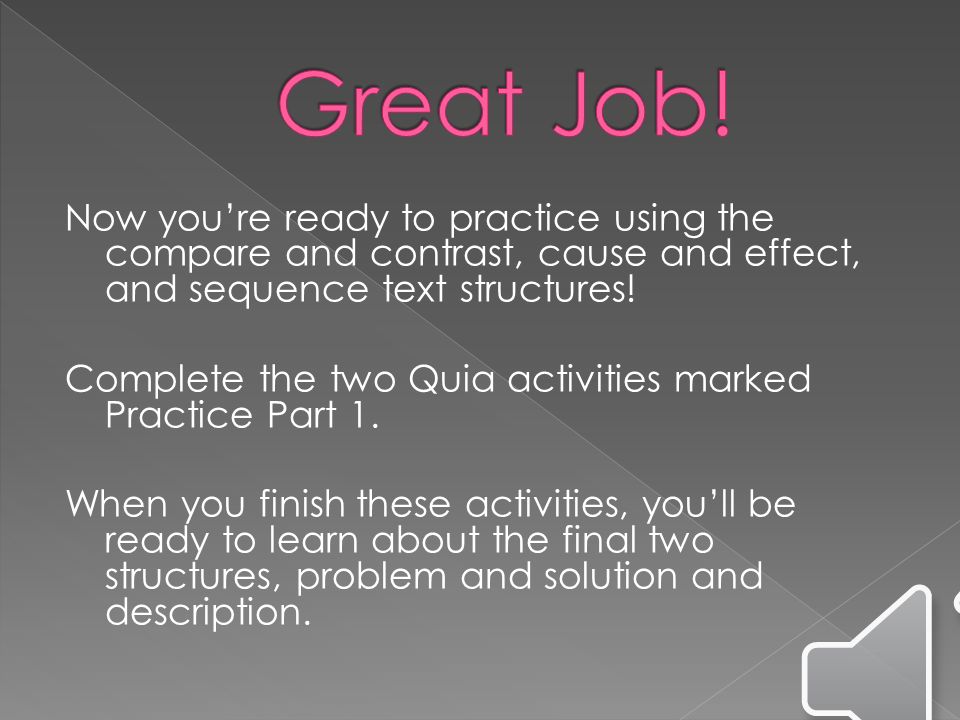 Great Job!

Now you're ready to practice using the compare and contrast, cause and effect, and sequence text structures!

Complete the two Quia activities marked Practice Part 1.

When you finish these activities, you'll be ready to learn about the final two structures, problem and solution and description.